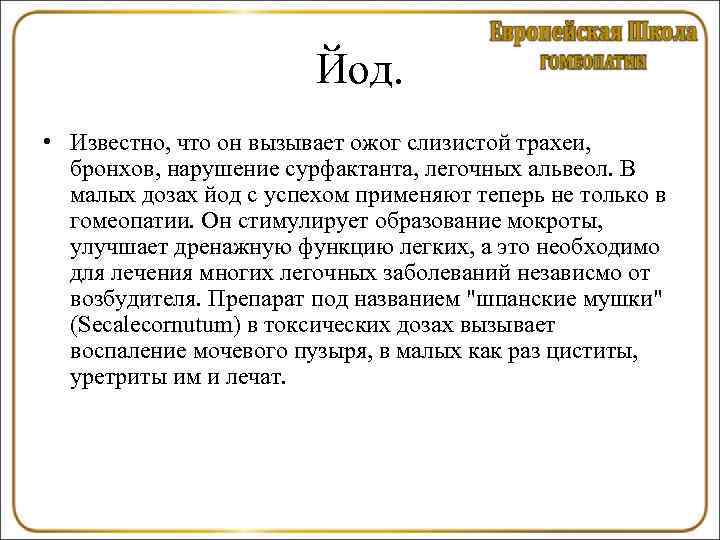 Европейская Школа
ГОМЕОПАТИИ

Йод.

• Известно, что он вызывает ожог слизистой трахеи, бронхов, нарушение сурфактанта, легочных альвеол. В малых дозах йод с успехом применяют теперь не только в гомеопатии. Он стимулирует образование мокроты, улучшает дренажную функцию легких, а это необходимо для лечения многих легочных заболеваний независмо от возбудителя. Препарат под названием "шпанские мушки" (Secalecornutum) в токсических дозах вызывает воспаление мочевого пузыря, в малых как раз циститы, уретриты им и лечат.